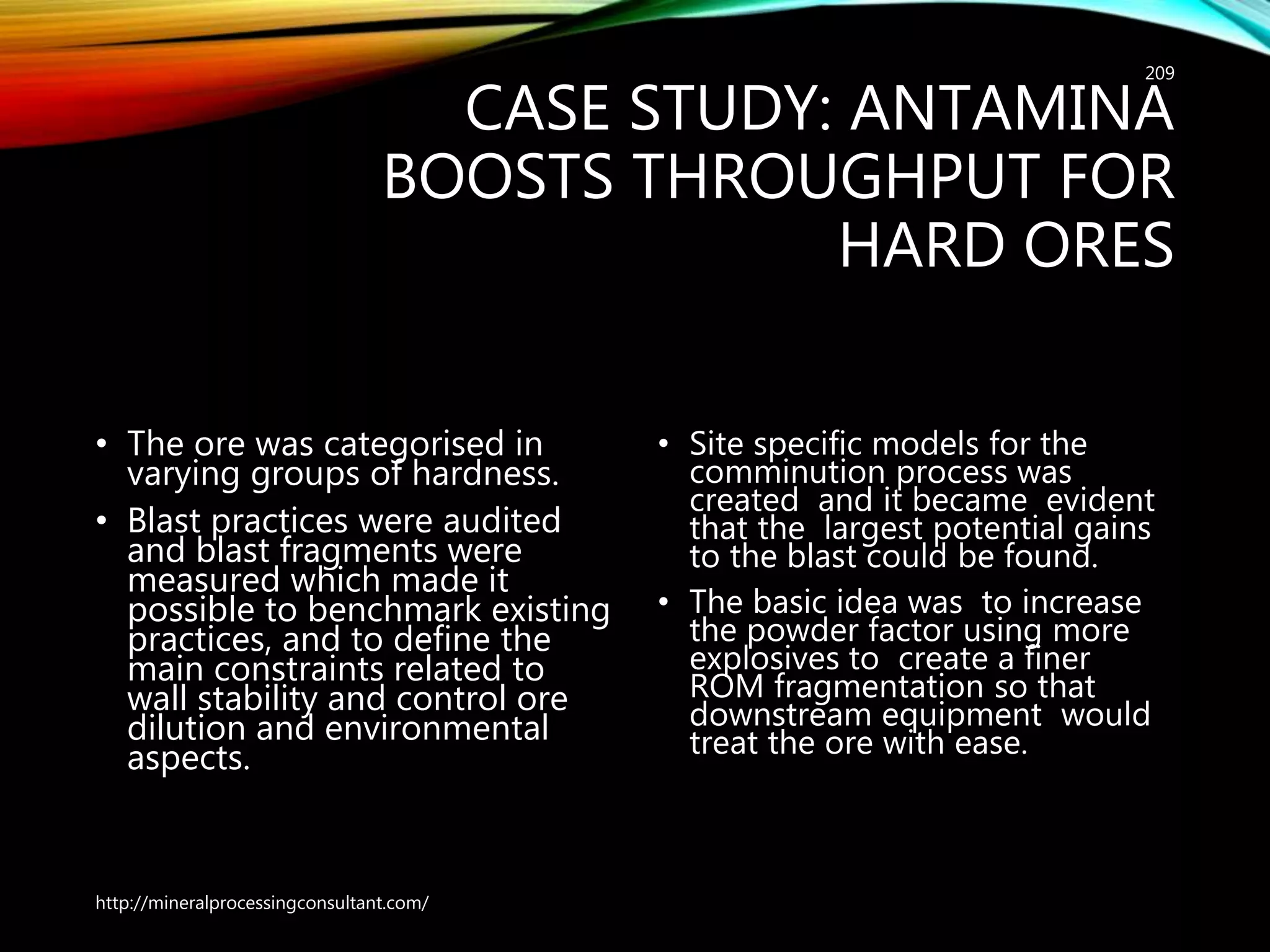 209

CASE STUDY: ANTAMINA BOOSTS THROUGHPUT FOR HARD ORES

• The ore was categorised in varying groups of hardness.
• Blast practices were audited and blast fragments were measured which made it possible to benchmark existing practices, and to define the main constraints related to wall stability and control ore dilution and environmental aspects.

• Site specific models for the comminution process was created and it became evident that the largest potential gains to the blast could be found.
• The basic idea was to increase the powder factor using more explosives to create a finer ROM fragmentation so that downstream equipment would treat the ore with ease.

http://mineralprocessingconsultant.com/